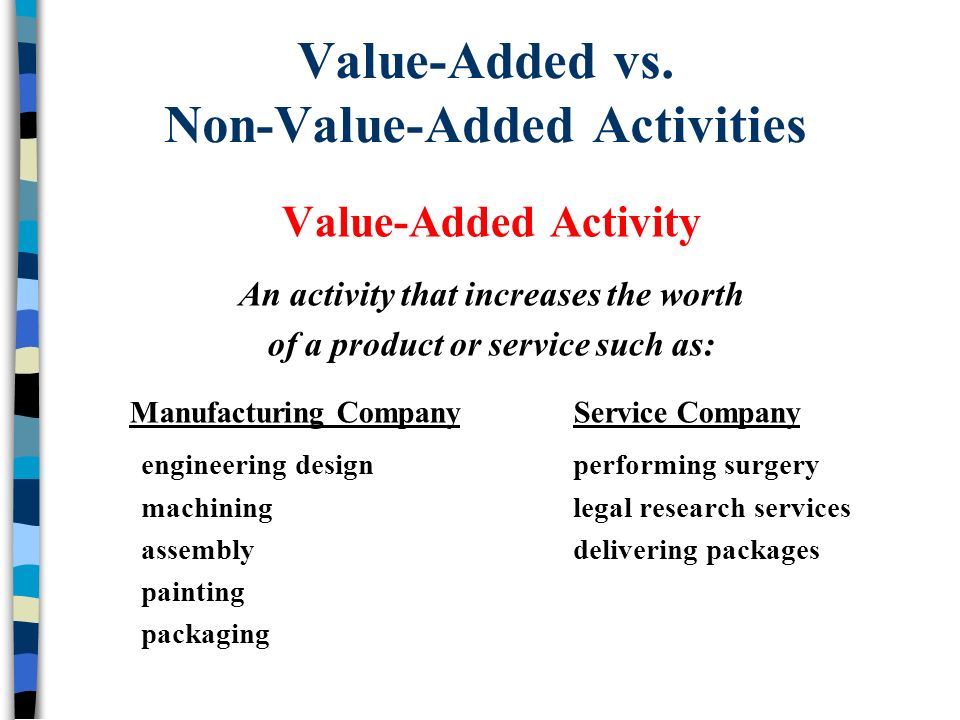 Value-Added vs.
Non-Value-Added Activities

Value-Added Activity

An activity that increases the worth of a product or service such as:

Manufacturing Company

engineering design
machining
assembly
painting
packaging

Service Company

performing surgery
legal research services
delivering packages